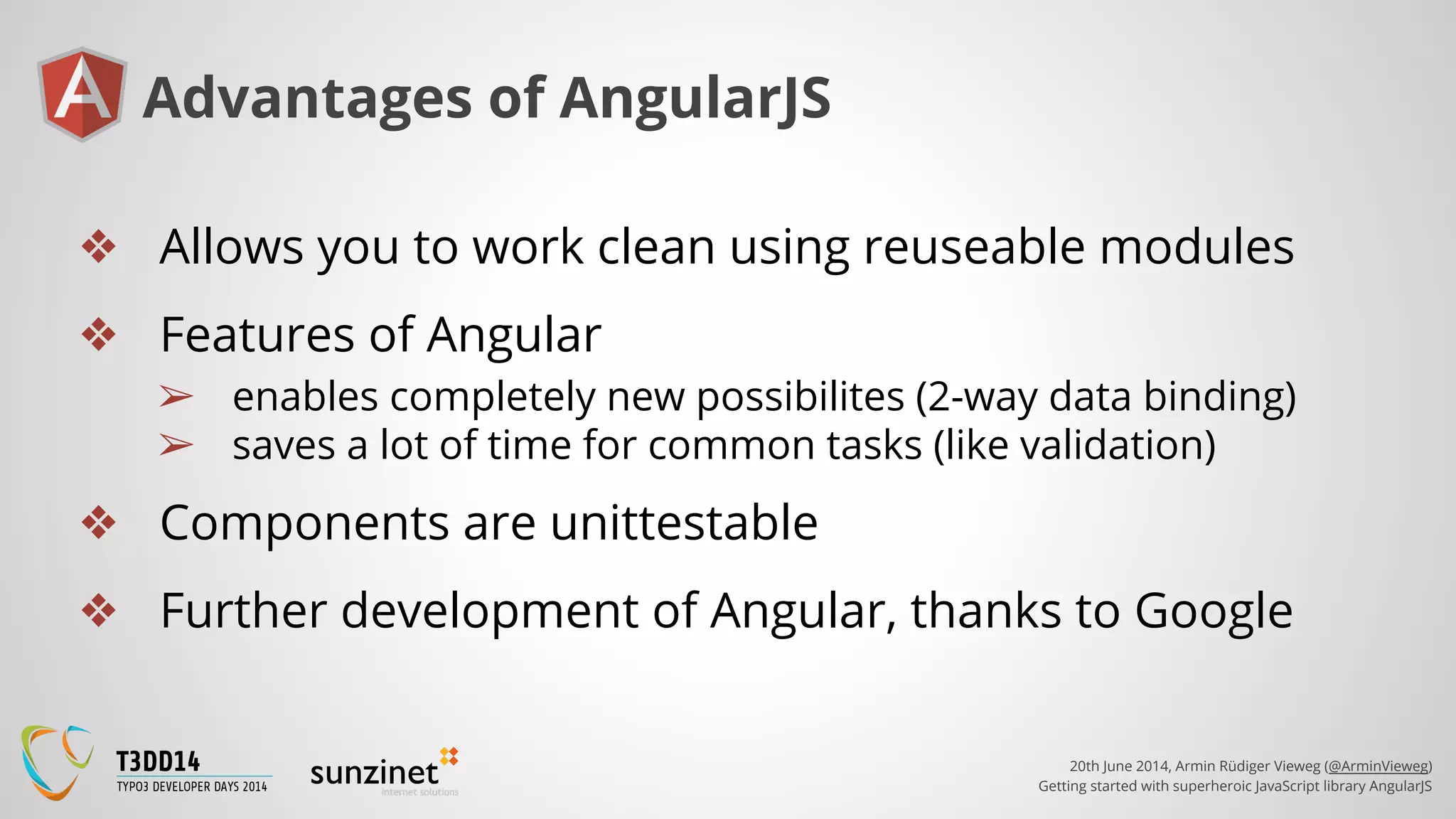 A Advantages of AngularJS

❖ Allows you to work clean using reuseable modules

❖ Features of Angular

➢ enables completely new possibilites (2-way data binding)

➢ saves a lot of time for common tasks (like validation)

❖ Components are unittestable

❖ Further development of Angular, thanks to Google

T3DD14
TYPO3 DEVELOPER DAYS 2014

sunzinet
internet solutions

20th June 2014, Armin Rüdiger Vieweg (@ArminVieweg)
Getting started with superheroic JavaScript library AngularJS